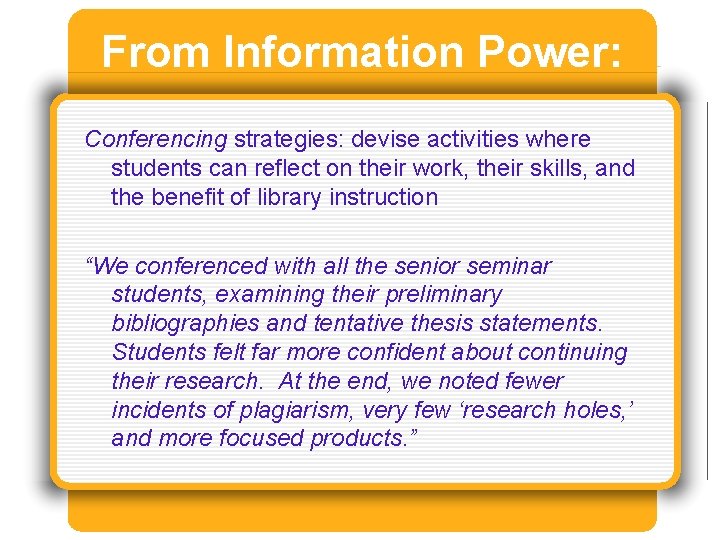 From Information Power:

Conferencing strategies: devise activities where students can reflect on their work, their skills, and the benefit of library instruction

“We conferenced with all the senior seminar students, examining their preliminary bibliographies and tentative thesis statements. Students felt far more confident about continuing their research. At the end, we noted fewer incidents of plagiarism, very few ‘research holes,’ and more focused products.”